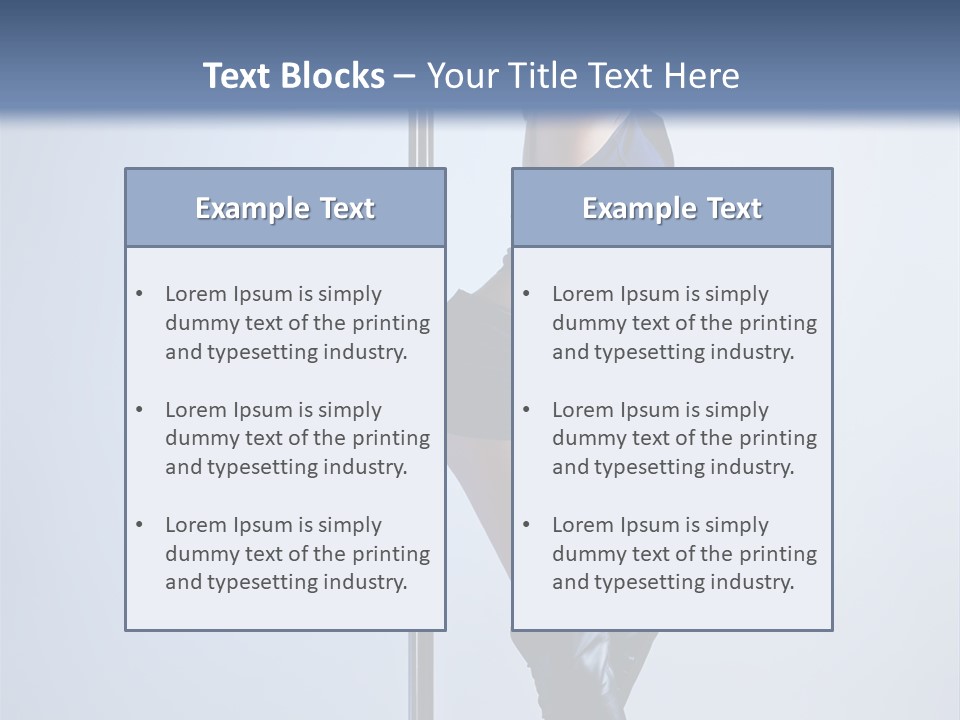 Text Blocks – Your Title Text Here

Example Text

• Lorem Ipsum is simply dummy text of the printing and typesetting industry.

• Lorem Ipsum is simply dummy text of the printing and typesetting industry.

• Lorem Ipsum is simply dummy text of the printing and typesetting industry.

Example Text

• Lorem Ipsum is simply dummy text of the printing and typesetting industry.

• Lorem Ipsum is simply dummy text of the printing and typesetting industry.

• Lorem Ipsum is simply dummy text of the printing and typesetting industry.